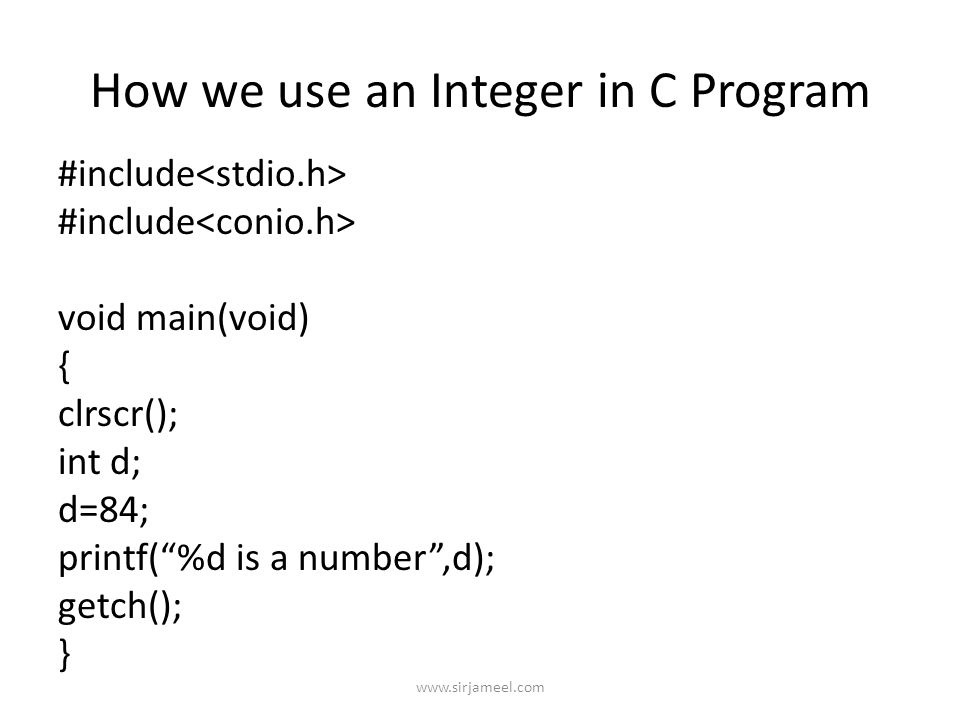 How we use an Integer in C Program

#include<stdio.h>
#include<conio.h>

void main(void)
{
clrscr();
int d;
d=84;
printf(“%d is a number”,d);
getch();
}

www.sirjameel.com